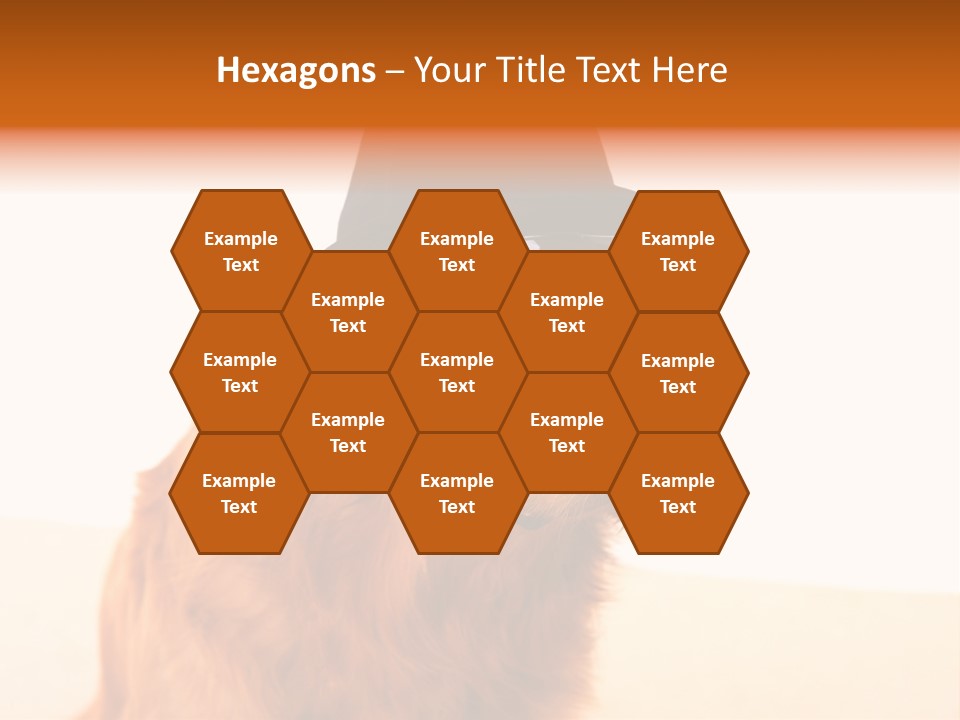 Hexagons – Your Title Text Here

Example Text

Example Text

Example Text

Example Text

Example Text

Example Text

Example Text

Example Text

Example Text

Example Text

Example Text

Example Text

Example Text